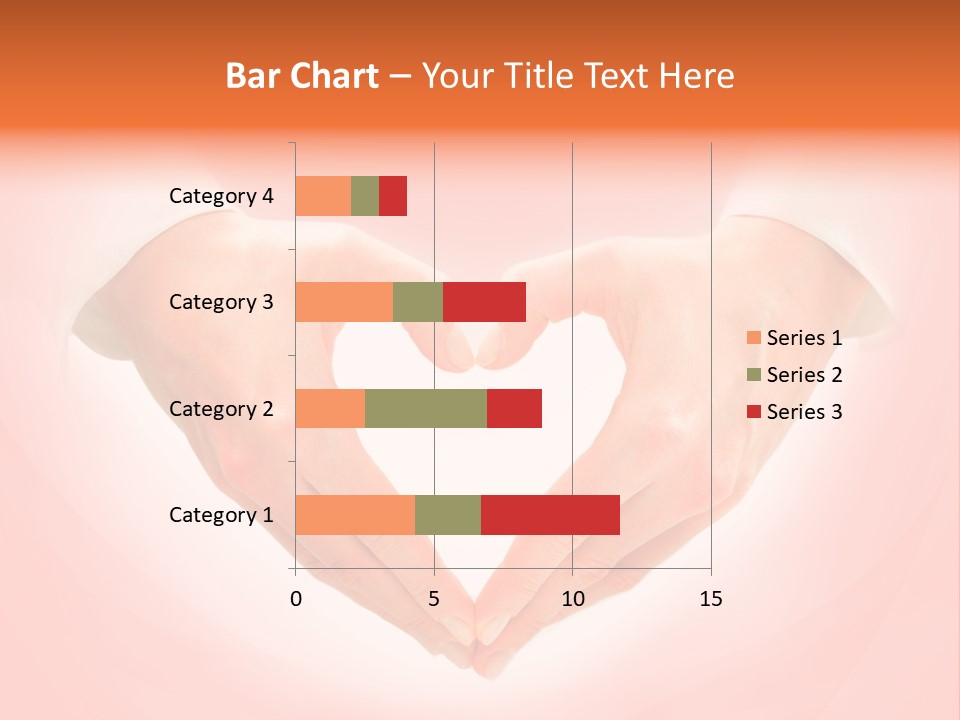 Bar Chart – Your Title Text Here

Category 4
Category 3
Category 2
Category 1

0
5
10
15

Series 1
Series 2
Series 3